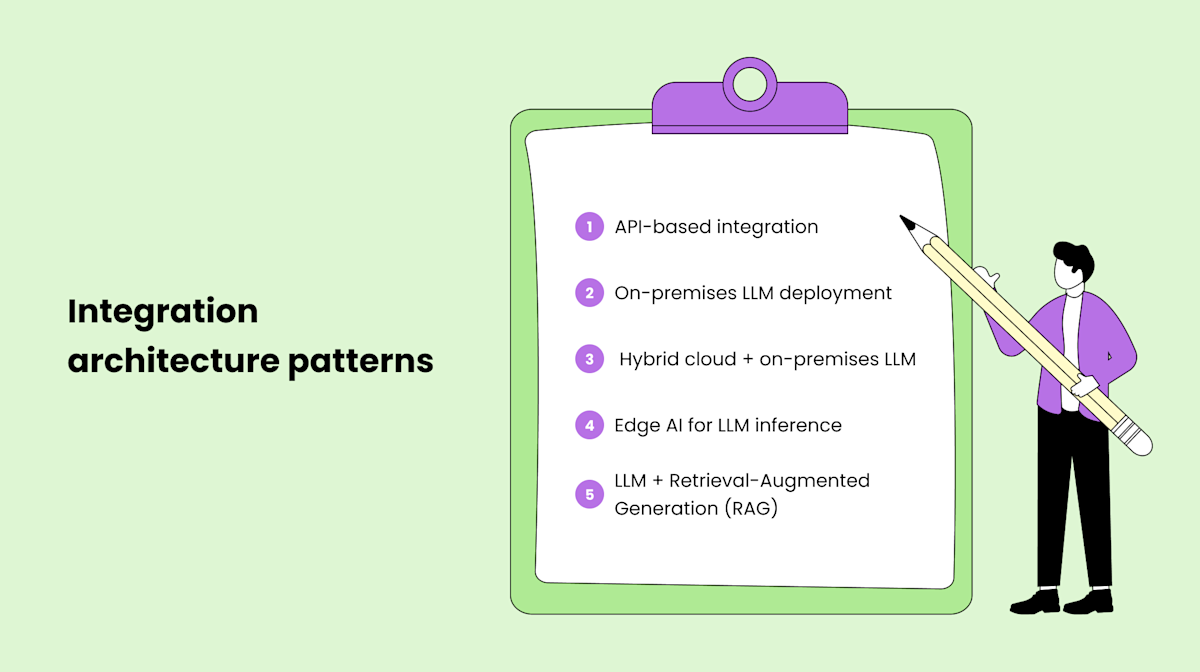 Integration architecture patterns

1 API-based integration

2 On-premises LLM deployment

3 Hybrid cloud + on-premises LLM

4 Edge AI for LLM inference

5 LLM + Retrieval-Augmented Generation (RAG)